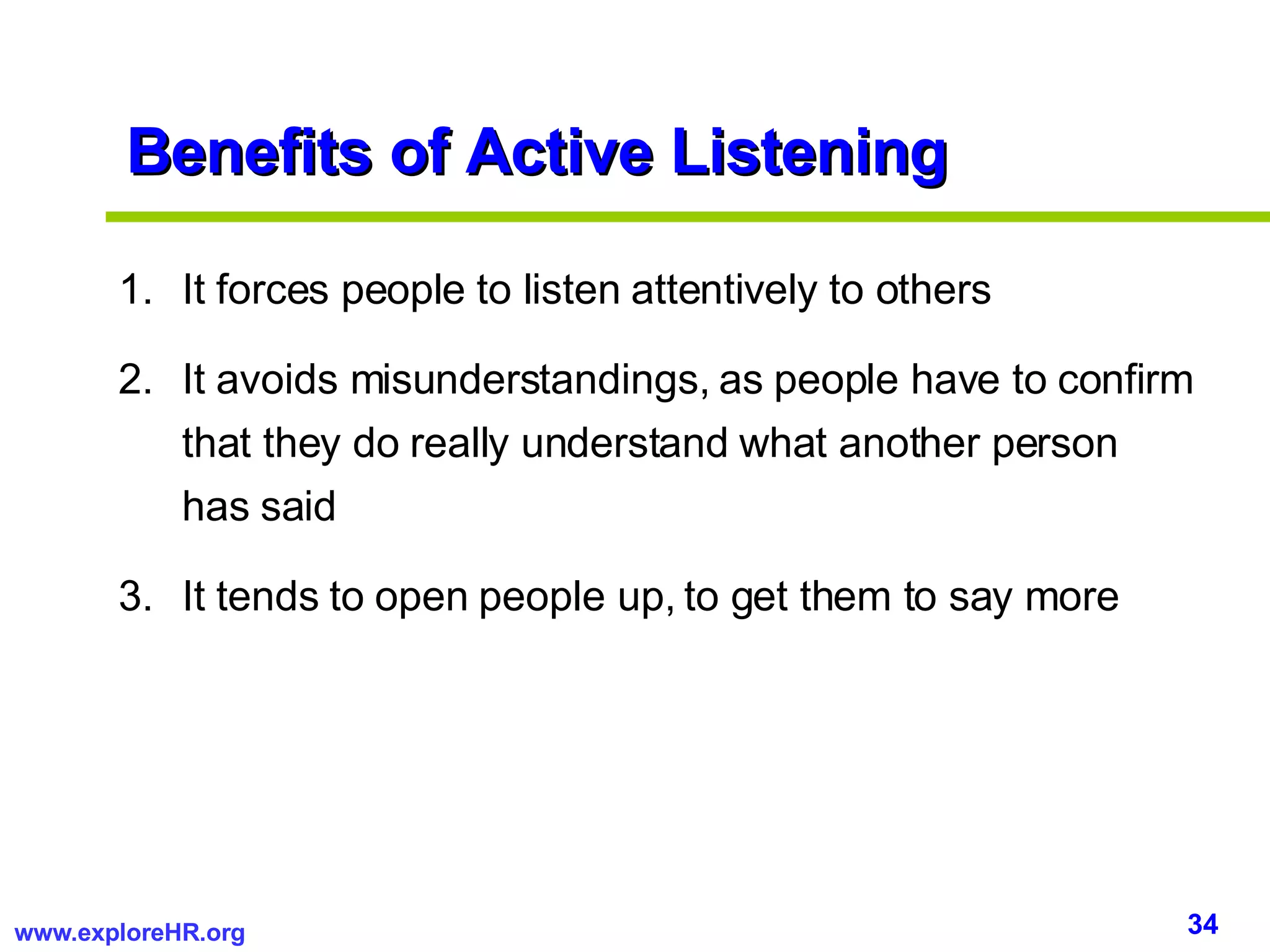 Benefits of Active Listening

1. It forces people to listen attentively to others

2. It avoids misunderstandings, as people have to confirm that they do really understand what another person has said

3. It tends to open people up, to get them to say more

www.exploreHR.org

34